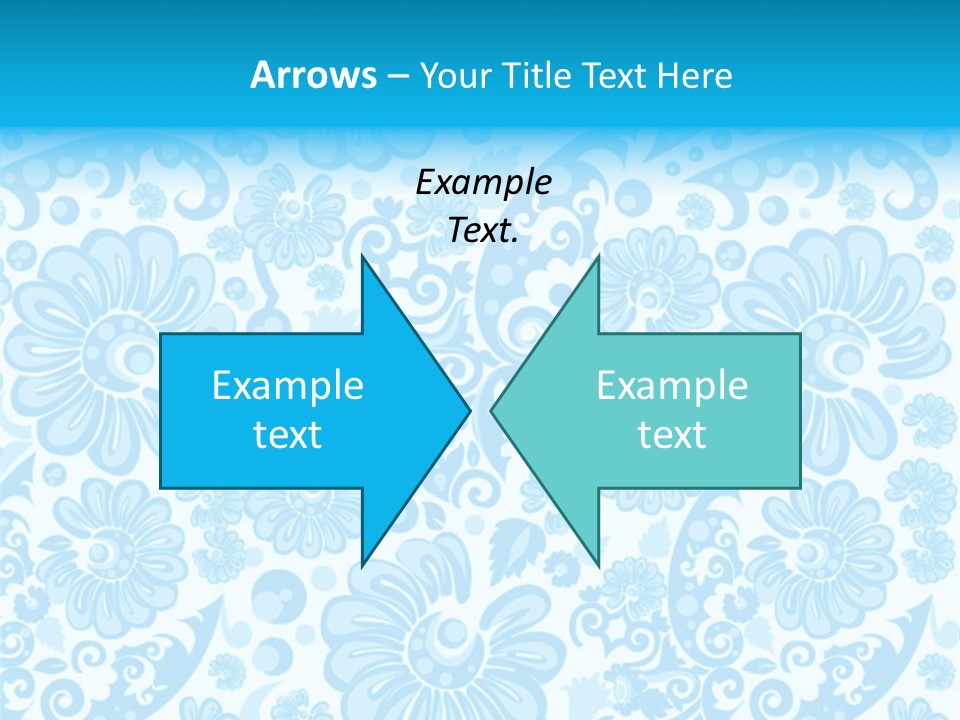 Arrows – Your Title Text Here

Example Text.

Example text

Example text